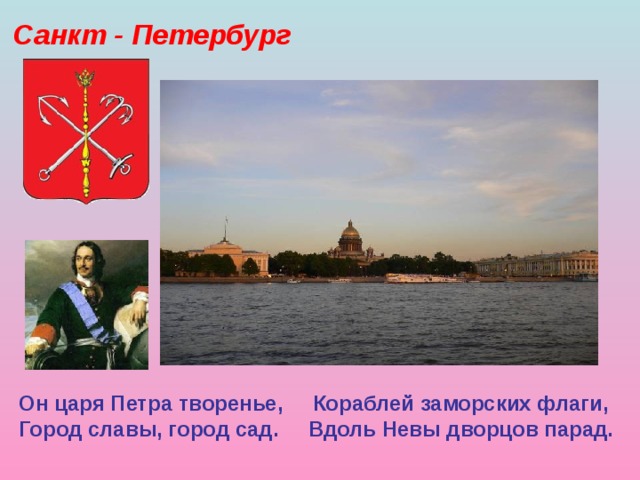 Санкт - Петербург

Он царя Петра творенье,
Город славы, город сад.

Кораблей заморских флаги,
Вдоль Невы дворцов парад.